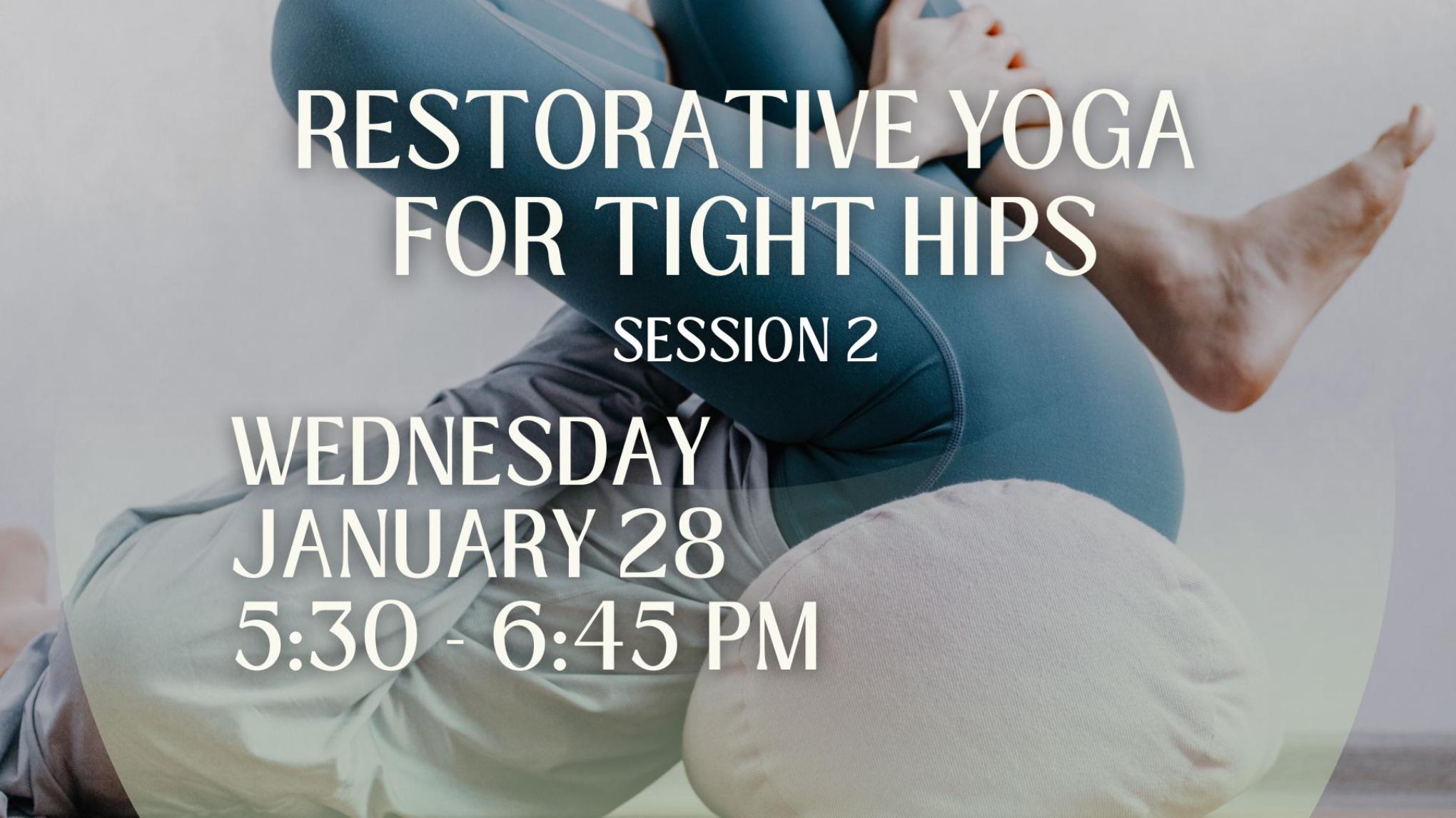 RESTORATIVE YOGA FOR TIGHT HIPS

SESSION 2

WEDNESDAY
JANUARY 28
5:30 - 6:45 PM